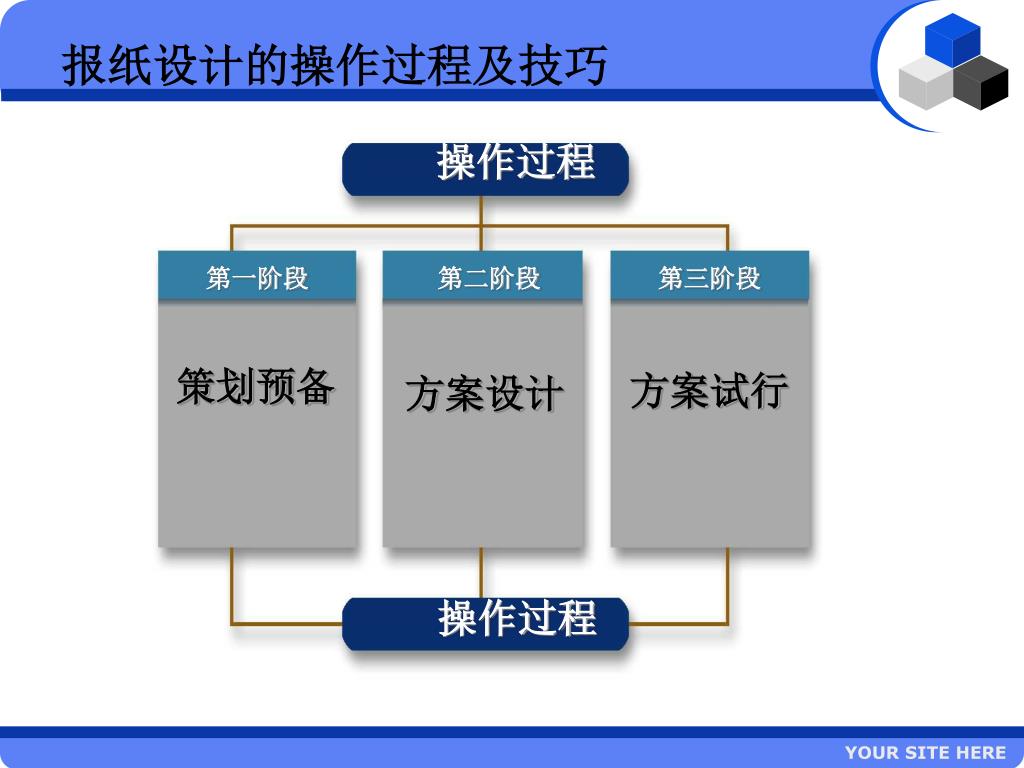 报纸设计的操作过程及技巧

操作过程

第一阶段

策划预备

第二阶段

方案设计

第三阶段

方案试行

操作过程

YOUR SITE HERE